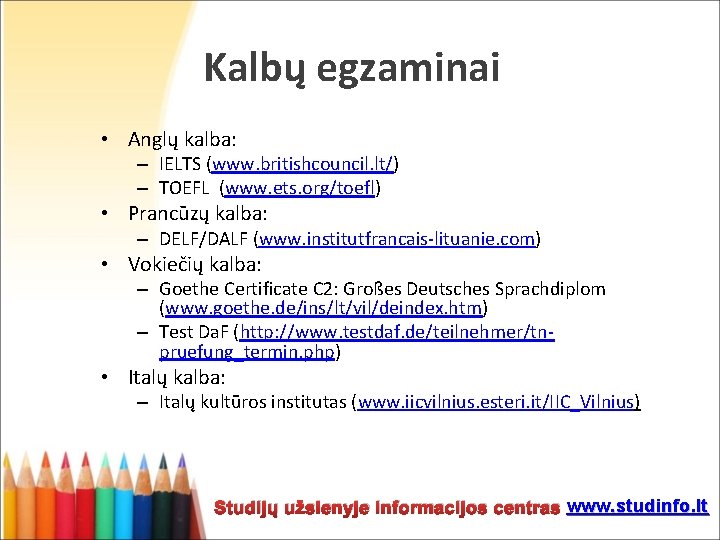 Kalbų egzaminai

• Anglų kalba:
– IELTS (www.britishcouncil.lt/)
– TOEFL (www.ets.org/toefl)
• Prancūzų kalba:
– DELF/DALF (www.institutfrancais-lituanie.com)
• Vokiečių kalba:
– Goethe Certificate C2: Großes Deutsches Sprachdiplom (www.goethe.de/ins/lt/vil/deindex.htm)
– Test DaF (http://www.testdaf.de/teilnehmer/tn-pruefung_termin.php)
• Italų kalba:
– Italų kultūros institutas (www.iicvilnius.esteri.it/IIC_Vilnius)

Studijų užsienyje informacijos centras www.studinfo.lt